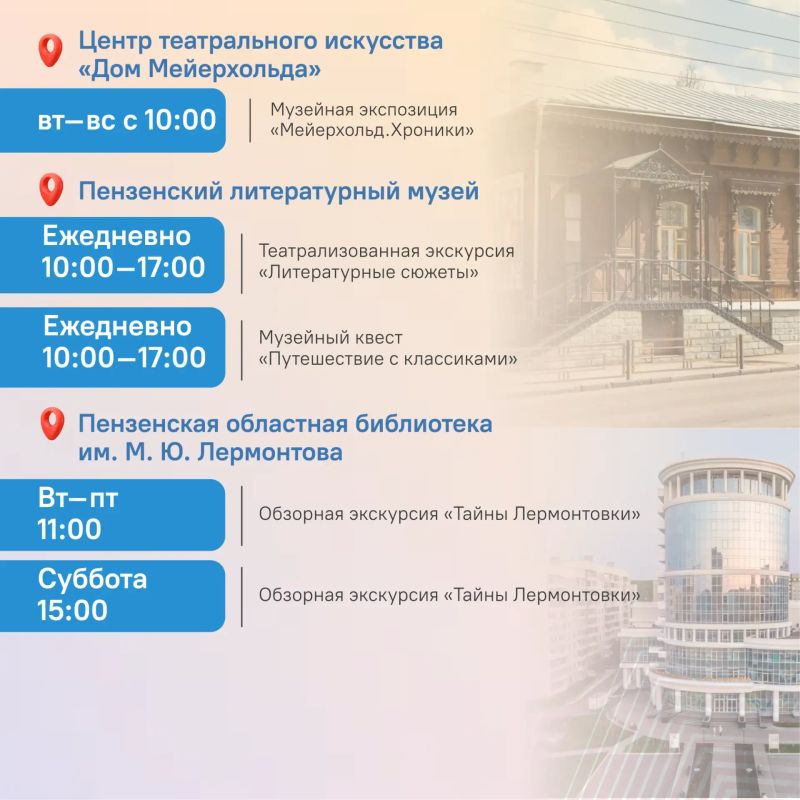 Центр театрального искусства «Дом Мейерхольда»

вт—вс с 10:00

Музейная экспозиция «Мейерхольд.Хроники»

Пензенский литературный музей

Ежедневно 10:00—17:00

Театрализованная экскурсия «Литературные сюжеты»

Ежедневно 10:00—17:00

Музейный квест «Путешествие с классиками»

Пензенская областная библиотека им. М. Ю. Лермонтова

Вт—пт 11:00

Обзорная экскурсия «Тайны Лермонтовки»

Суббота 15:00

Обзорная экскурсия «Тайны Лермонтовки»